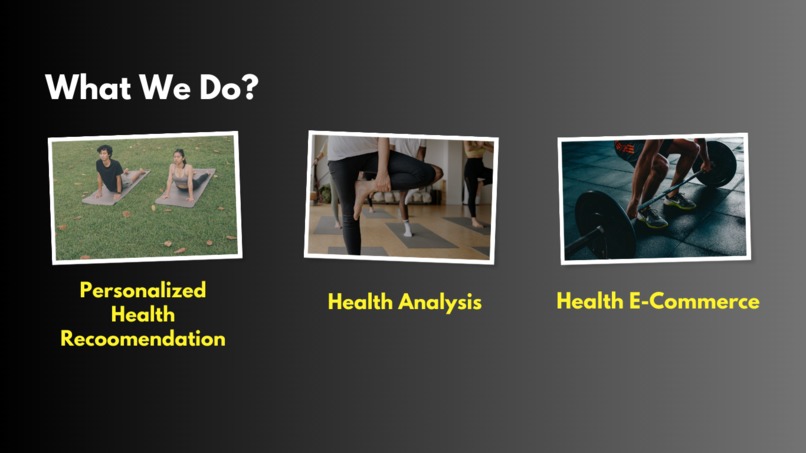 What We Do?

Personalized Health Recoomendation

Health Analysis

Health E-Commerce